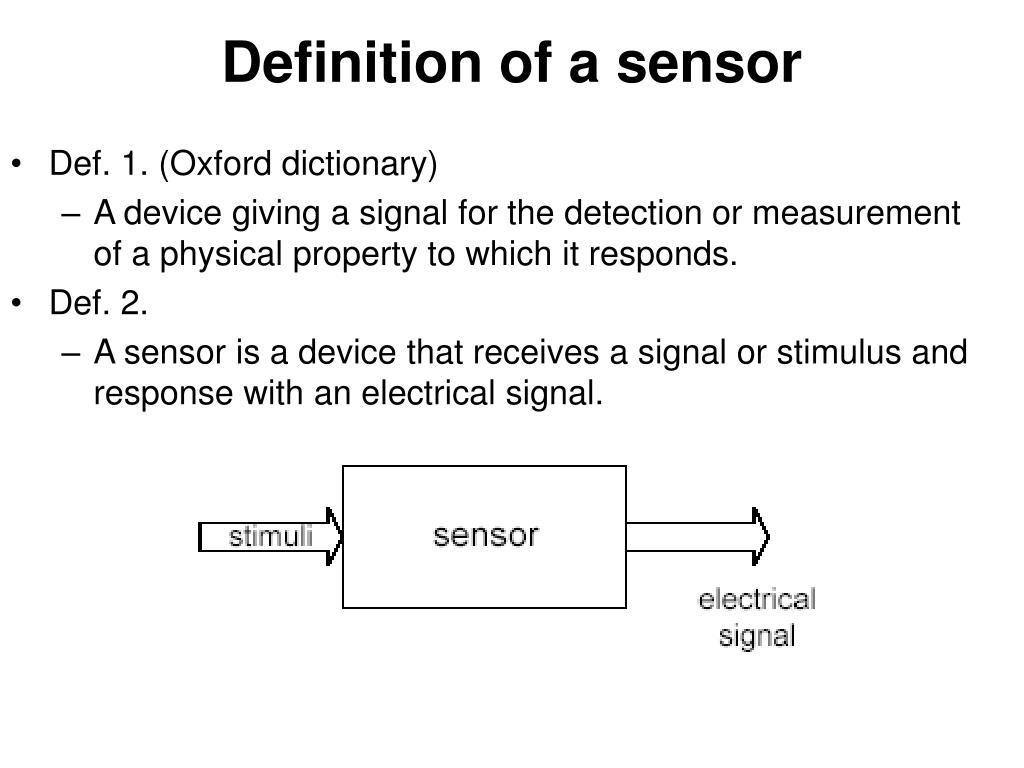 Definition of a sensor

• Def. 1. (Oxford dictionary)
– A device giving a signal for the detection or measurement of a physical property to which it responds.
• Def. 2.
– A sensor is a device that receives a signal or stimulus and response with an electrical signal.

stimuli

sensor

electrical signal